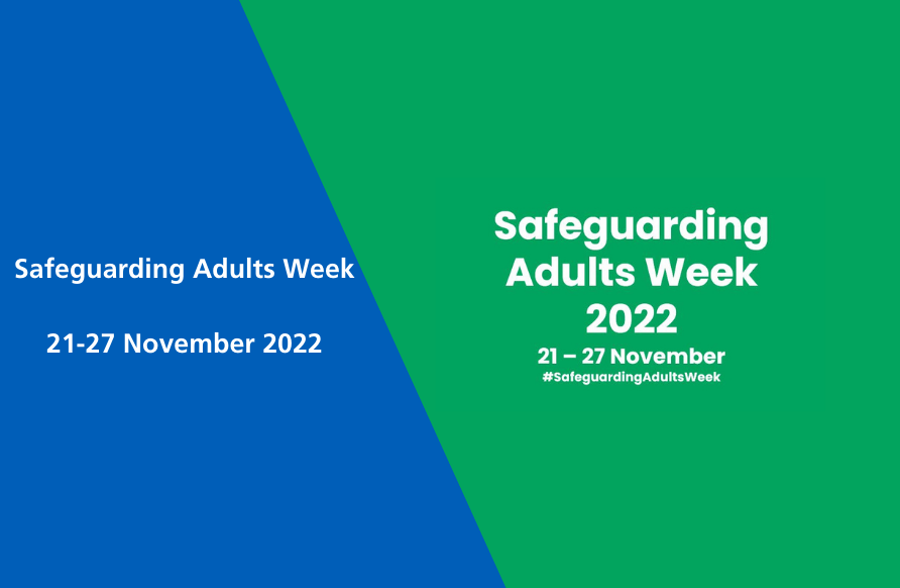 Safeguarding Adults Week

21-27 November 2022

Safeguarding Adults Week 2022

21 – 27 November

#SafeguardingAdultsWeek